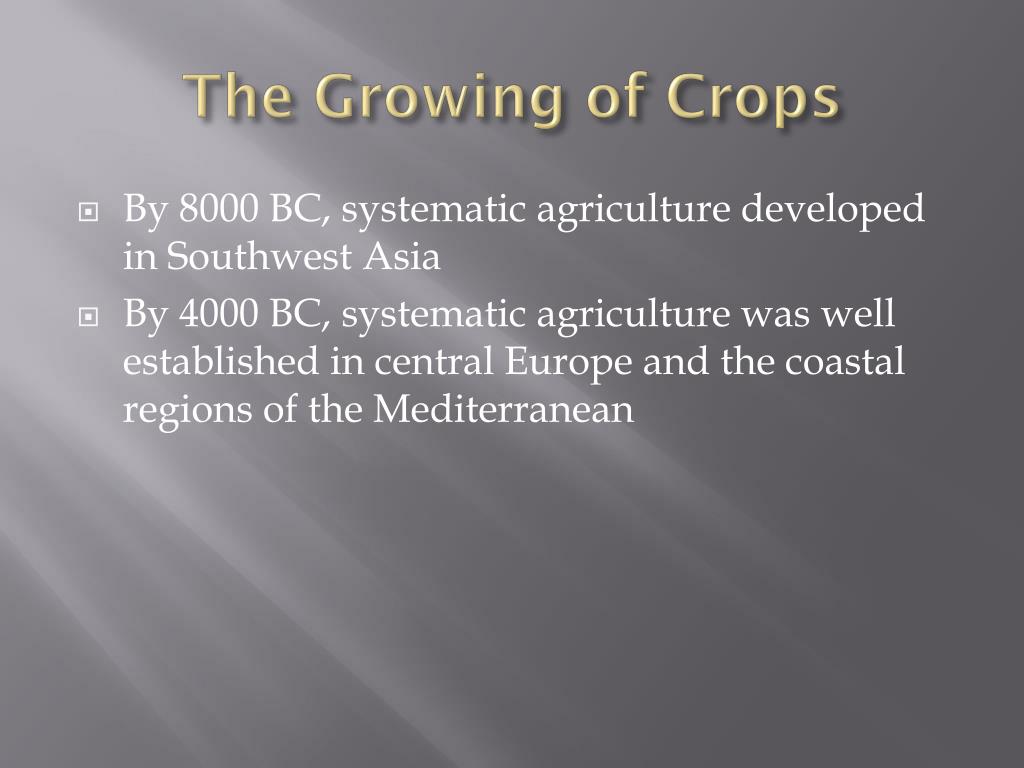 The Growing of Crops

By 8000 BC, systematic agriculture developed in Southwest Asia

By 4000 BC, systematic agriculture was well established in central Europe and the coastal regions of the Mediterranean